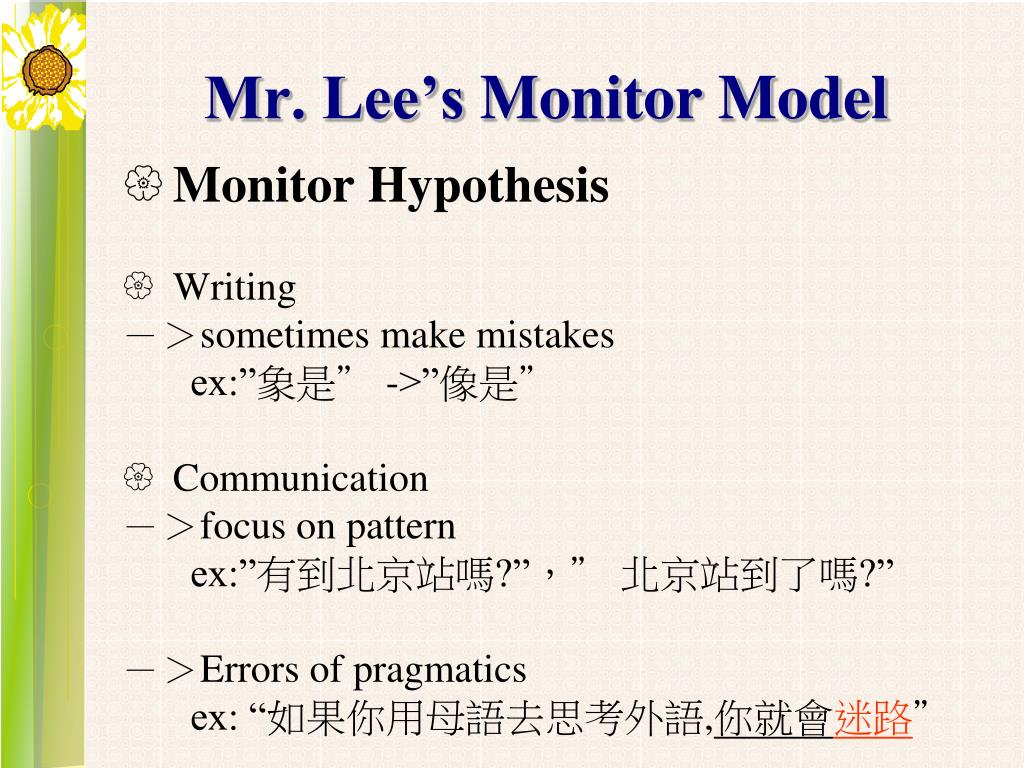 Mr. Lee’s Monitor Model

Monitor Hypothesis

Writing
－＞sometimes make mistakes
ex:”象是” ->”像是”

Communication
－＞focus on pattern
ex:”有到北京站嗎?”，” 北京站到了嗎?”

－＞Errors of pragmatics
ex: “如果你用母語去思考外語,你就會迷路”